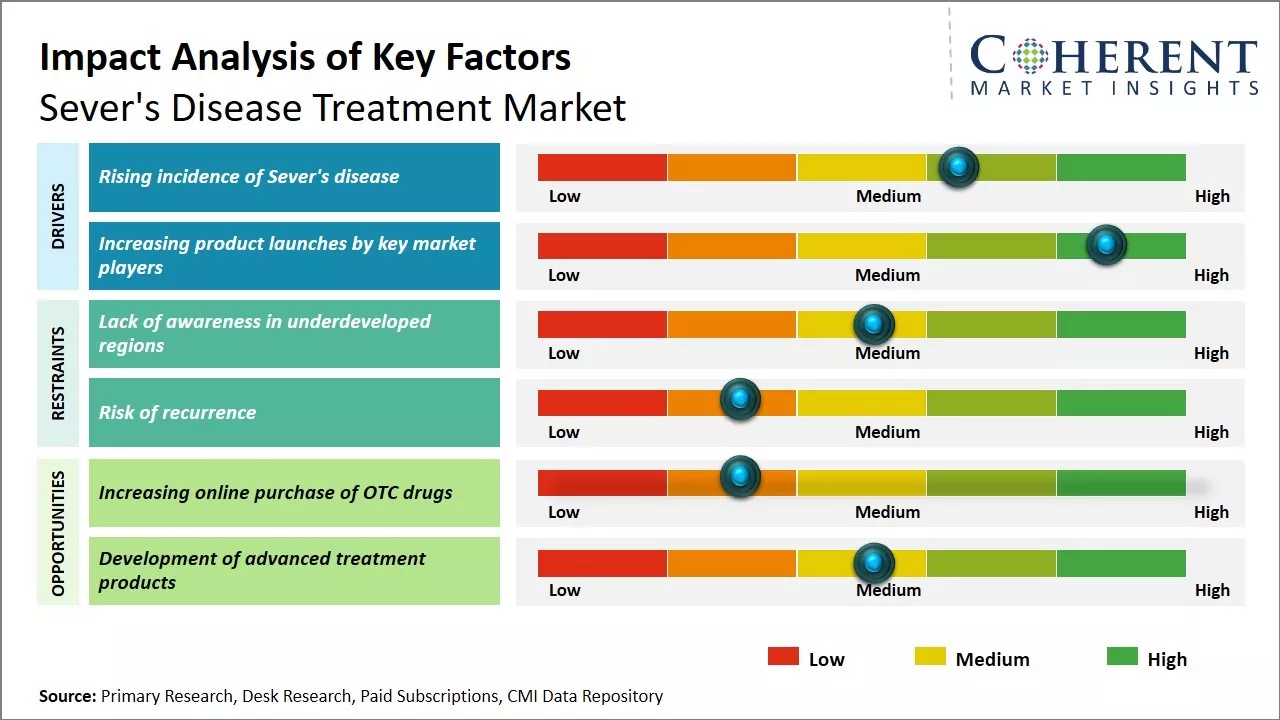 Impact Analysis of Key Factors
Sever's Disease Treatment Market

COHERENT
MARKET INSIGHTS

DRIVERS

Rising incidence of Sever's disease
Low Medium High

Increasing product launches by key market players
Low Medium High

RESTRAINTS

Lack of awareness in underdeveloped regions
Low Medium High

Risk of recurrence
Low Medium High

OPPORTUNITIES

Increasing online purchase of OTC drugs
Low Medium High

Development of advanced treatment products
Low Medium High

Low Medium High

Source: Primary Research, Desk Research, Paid Subscriptions, CMI Data Repository